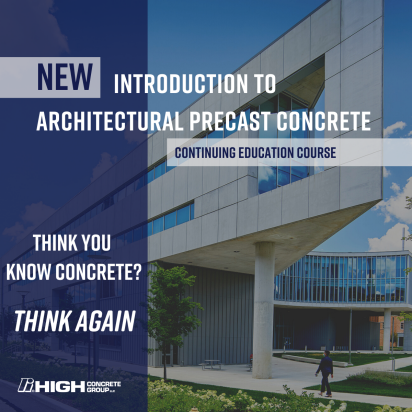 NEW INTRODUCTION TO ARCHITECTURAL PRECAST CONCRETE

CONTINUING EDUCATION COURSE

THINK YOU KNOW CONCRETE?

THINK AGAIN

HIGH CONCRETE GROUP LLC